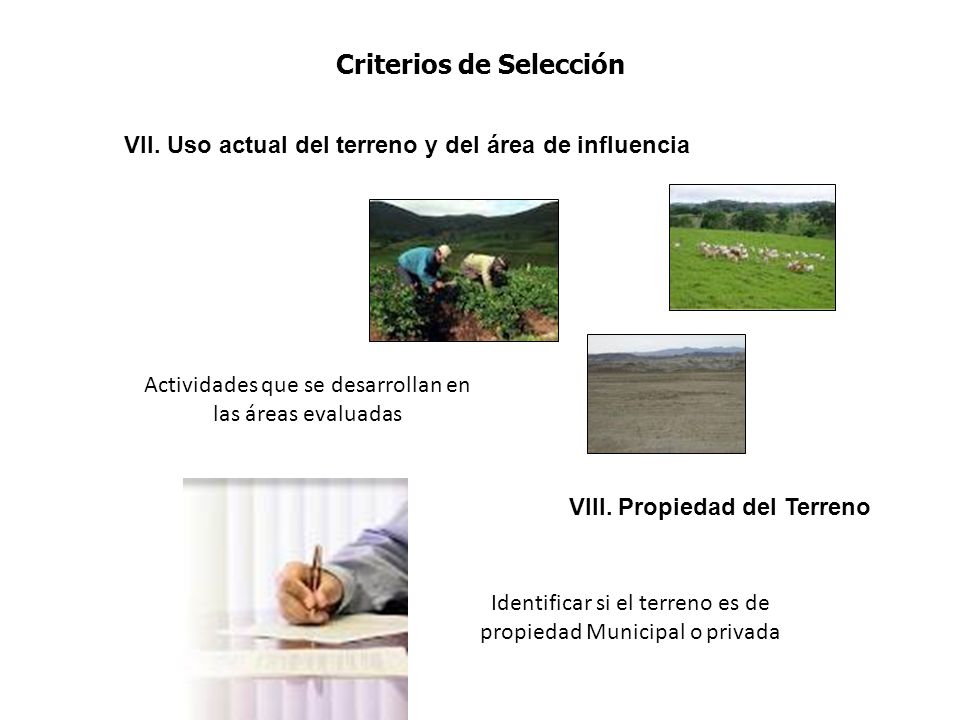 Criterios de Selección

VII. Uso actual del terreno y del área de influencia

Actividades que se desarrollan en las áreas evaluadas

VIII. Propiedad del Terreno

Identificar si el terreno es de propiedad Municipal o privada